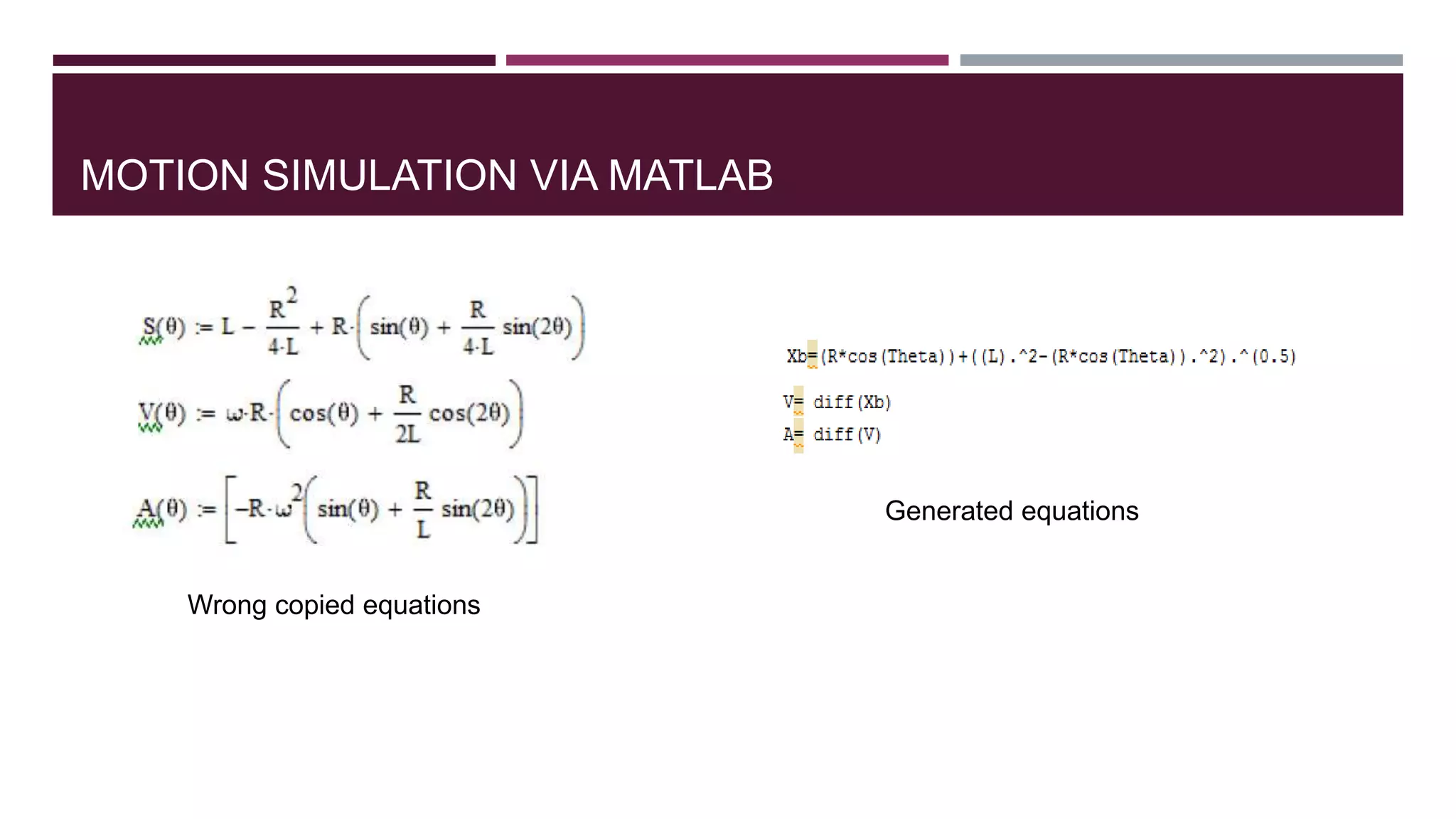 MOTION SIMULATION VIA MATLAB

$S(\theta) := L - \frac{R^2}{4 \cdot L} + R \cdot \left( \sin(\theta) + \frac{R}{4 \cdot L} \sin(2\theta) \right)$

$V(\theta) := \omega \cdot R \cdot \left( \cos(\theta) + \frac{R}{2L} \cos(2\theta) \right)$

$A(\theta) := \left[ -R \cdot \omega^2 \left( \sin(\theta) + \frac{R}{L} \sin(2\theta) \right) \right]$

Wrong copied equations

Xb=(R*cos(Theta))+((L).^2-(R*cos(Theta)).^2).^(0.5)

V= diff(Xb)
A= diff(V)

Generated equations